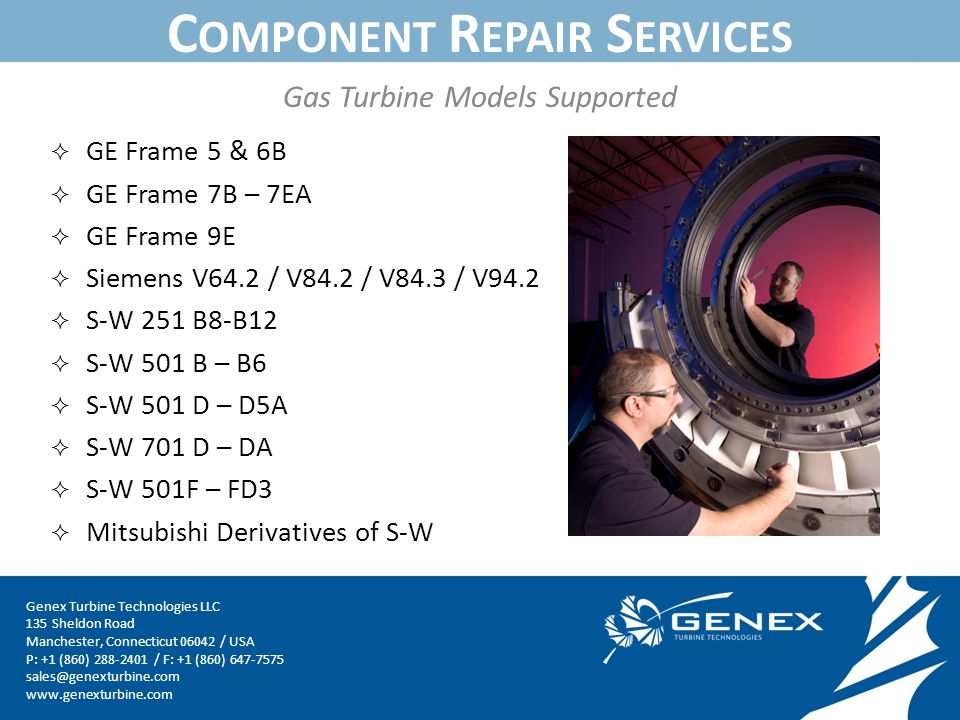 COMPONENT REPAIR SERVICES

Gas Turbine Models Supported

✧ GE Frame 5 & 6B
✧ GE Frame 7B – 7EA
✧ GE Frame 9E
✧ Siemens V64.2 / V84.2 / V84.3 / V94.2
✧ S-W 251 B8-B12
✧ S-W 501 B – B6
✧ S-W 501 D – D5A
✧ S-W 701 D – DA
✧ S-W 501F – FD3
✧ Mitsubishi Derivatives of S-W

Genex Turbine Technologies LLC
135 Sheldon Road
Manchester, Connecticut 06042 / USA
P: +1 (860) 288-2401 / F: +1 (860) 647-7575
sales@genexturbine.com
www.genexturbine.com

GENEX
TURBINE TECHNOLOGIES